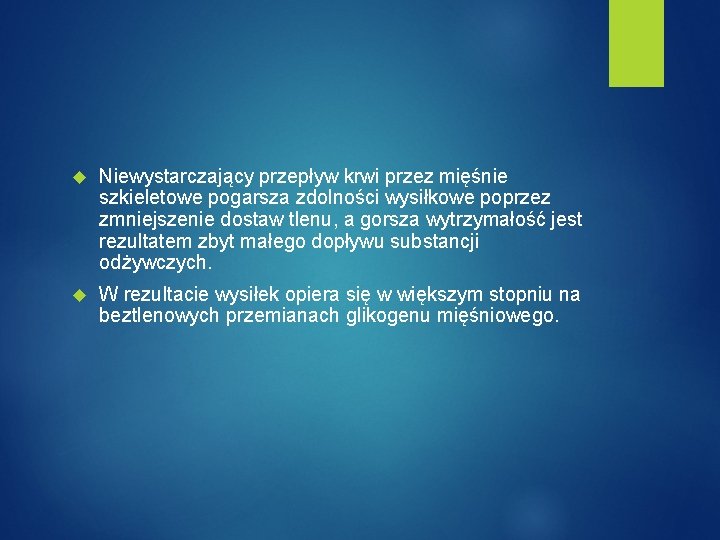 Niewystarczający przepływ krwi przez mięśnie szkieletowe pogarsza zdolności wysiłkowe poprzez zmniejszenie dostaw tlenu, a gorsza wytrzymałość jest rezultatem zbyt małego dopływu substancji odżywczych.

W rezultacie wysiłek opiera się w większym stopniu na beztlenowych przemianach glikogenu mięśniowego.